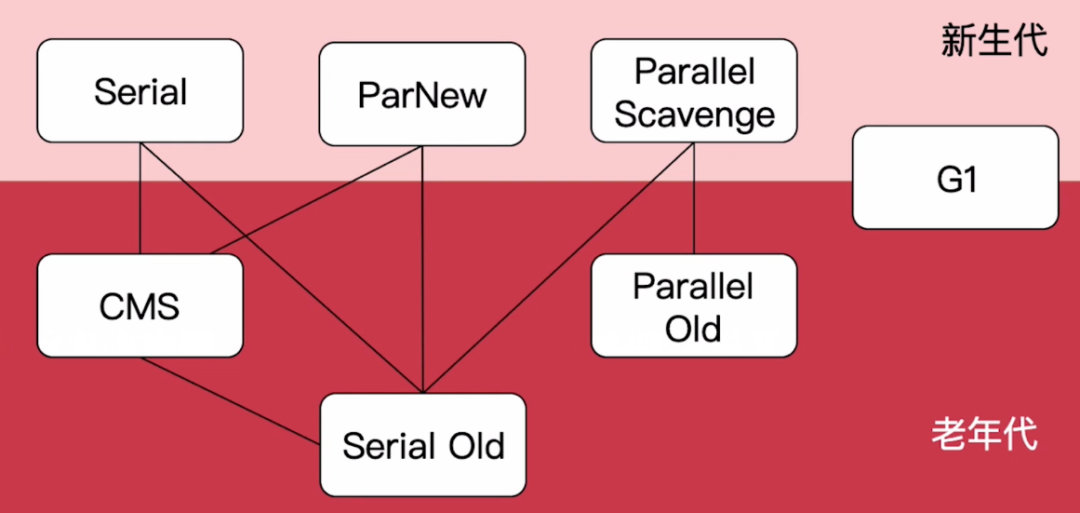 新生代

Serial

ParNew

Parallel Scavenge

G1

CMS

Parallel Old

Serial Old

老年代